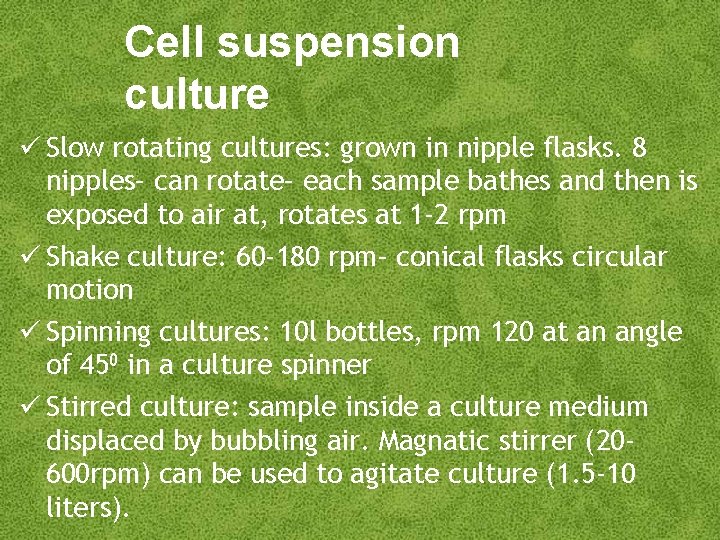 Cell suspension culture

✓ Slow rotating cultures: grown in nipple flasks. 8 nipples- can rotate- each sample bathes and then is exposed to air at, rotates at 1-2 rpm

✓ Shake culture: 60-180 rpm- conical flasks circular motion

✓ Spinning cultures: 10l bottles, rpm 120 at an angle of $45^0$ in a culture spinner

✓ Stirred culture: sample inside a culture medium displaced by bubbling air. Magnatic stirrer (20-600rpm) can be used to agitate culture (1.5-10 liters).